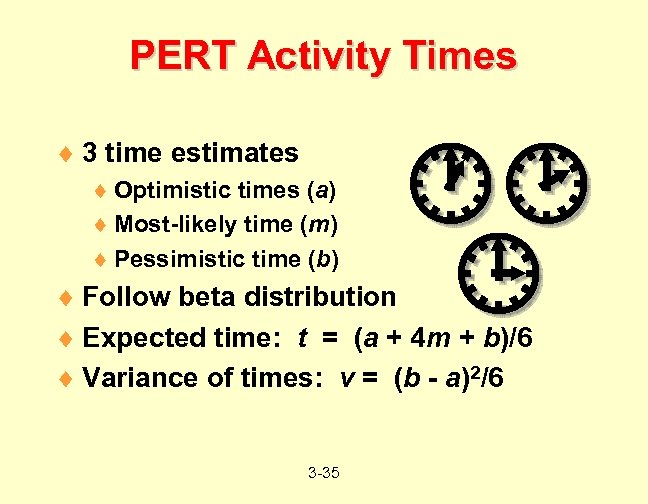 PERT Activity Times

♦ 3 time estimates
♦ Optimistic times ($a$)
♦ Most-likely time ($m$)
♦ Pessimistic time ($b$)
♦ Follow beta distribution
♦ Expected time: $t = (a + 4m + b)/6$
♦ Variance of times: $v = (b - a)^2/6$

3-35